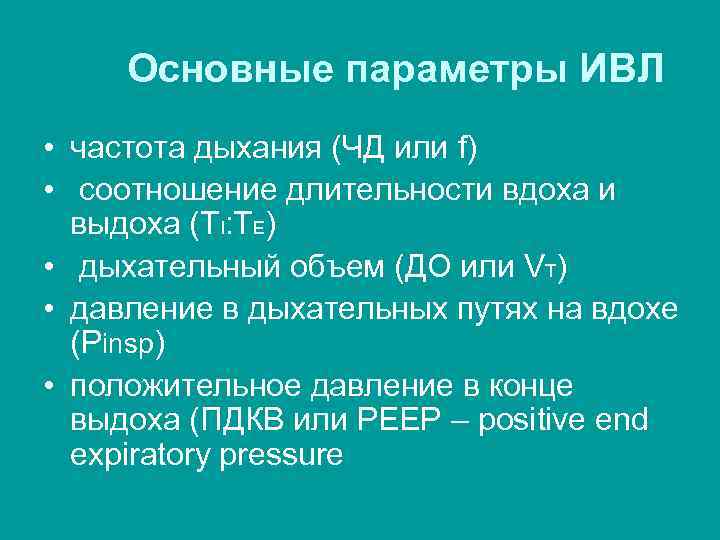 Основные параметры ИВЛ

• частота дыхания (ЧД или f)
• соотношение длительности вдоха и выдоха ($T_I$:$T_E$)
• дыхательный объем (ДО или $V_T$)
• давление в дыхательных путях на вдохе ($P_{insp}$)
• положительное давление в конце выдоха (ПДКВ или PEEP – positive end expiratory pressure